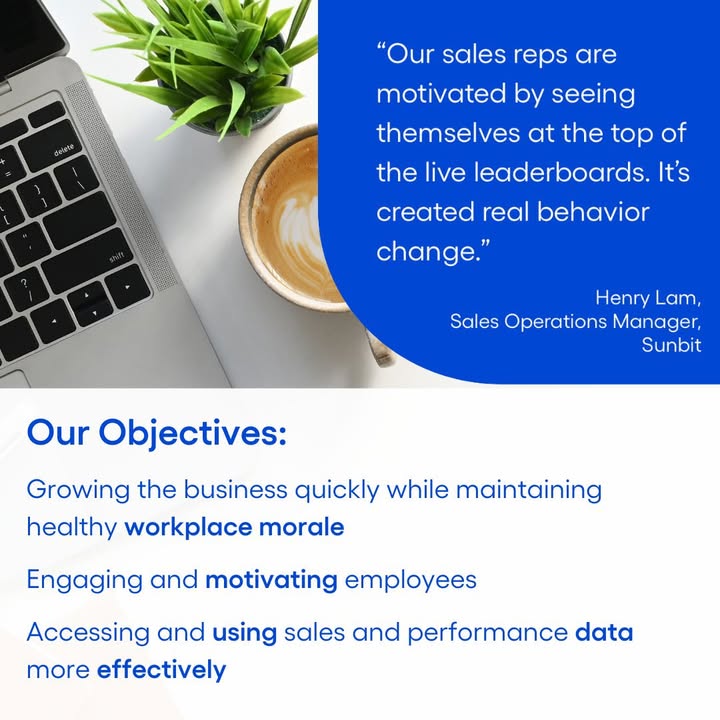 delete

shift

“Our sales reps are motivated by seeing themselves at the top of the live leaderboards. It’s created real behavior change.”

Henry Lam,
Sales Operations Manager,
Sunbit

Our Objectives:

Growing the business quickly while maintaining healthy workplace morale

Engaging and motivating employees

Accessing and using sales and performance data more effectively